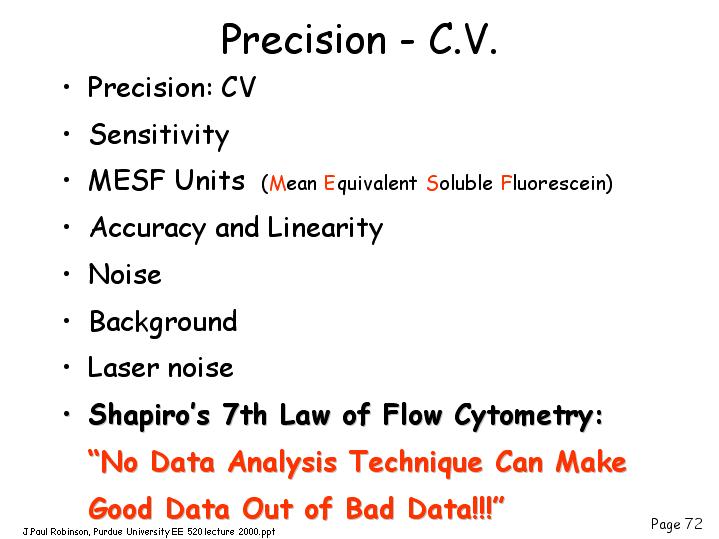 Precision - C.V.

• Precision: CV
• Sensitivity
• MESF Units (Mean Equivalent Soluble Fluorescein)
• Accuracy and Linearity
• Noise
• Background
• Laser noise
• Shapiro's 7th Law of Flow Cytometry: "No Data Analysis Technique Can Make Good Data Out of Bad Data!!!"

J.Paul Robinson, Purdue University EE 520 lecture 2000.ppt

Page 72